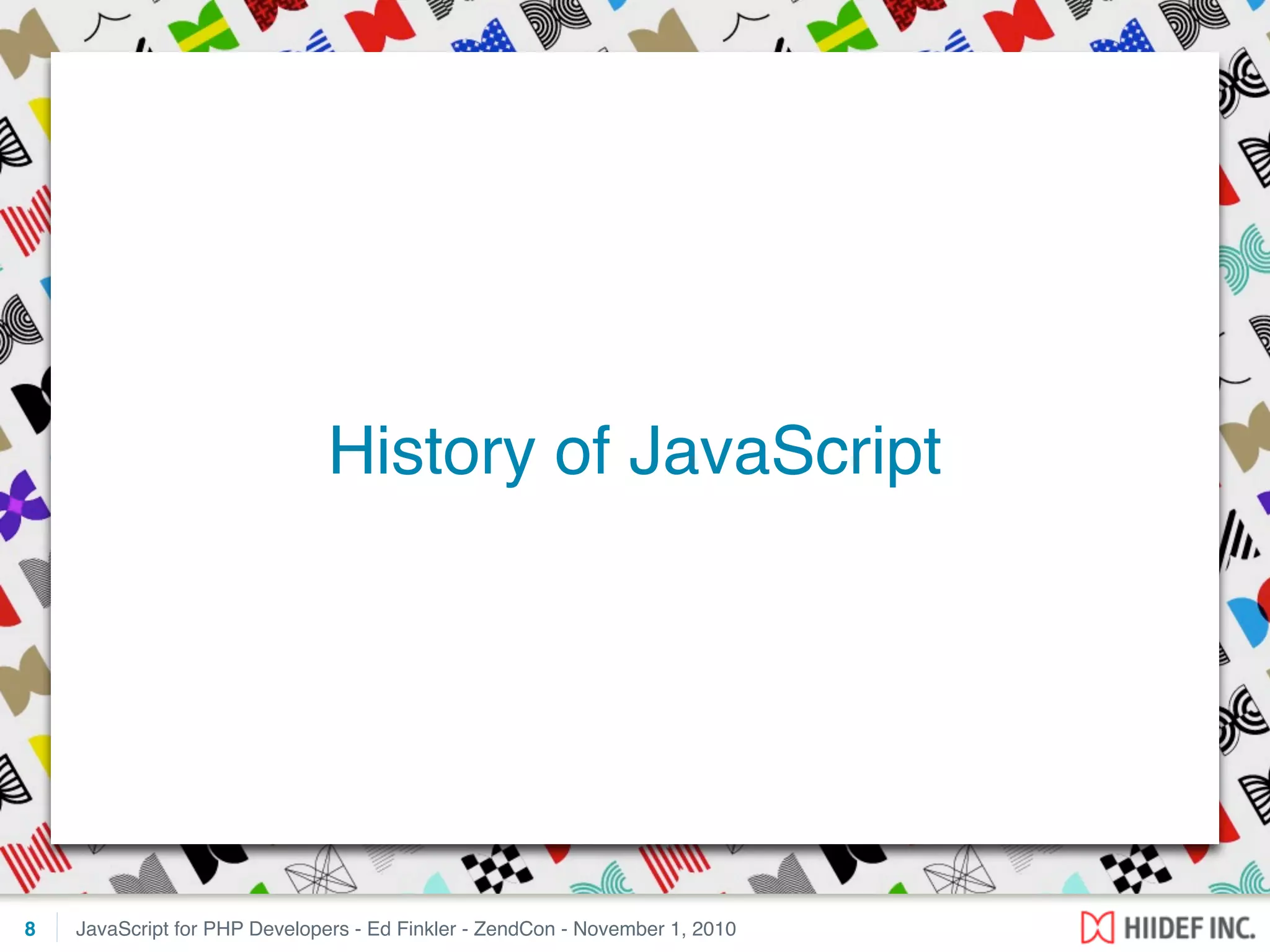 History of JavaScript

8 JavaScript for PHP Developers - Ed Finkler - ZendCon - November 1, 2010

HIIDEF INC.